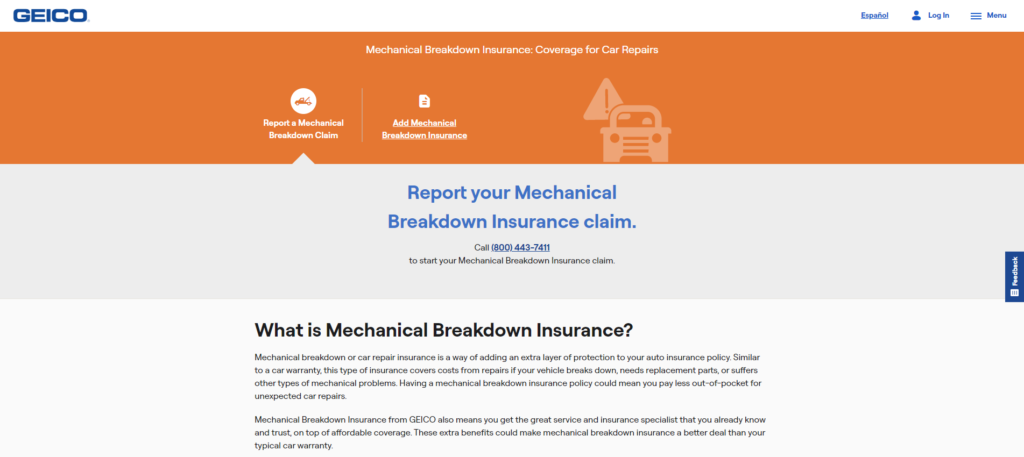 GEICO

Español Log In Menu

Mechanical Breakdown Insurance: Coverage for Car Repairs

Report a Mechanical Breakdown Claim

Add Mechanical Breakdown Insurance

Report your Mechanical Breakdown Insurance claim.

Call (800) 443-7411
to start your Mechanical Breakdown Insurance claim.

Feedback

What is Mechanical Breakdown Insurance?

Mechanical breakdown or car repair insurance is a way of adding an extra layer of protection to your auto insurance policy. Similar to a car warranty, this type of insurance covers costs from repairs if your vehicle breaks down, needs replacement parts, or suffers other types of mechanical problems. Having a mechanical breakdown insurance policy could mean you pay less out-of-pocket for unexpected car repairs.

Mechanical Breakdown Insurance from GEICO also means you get the great service and insurance specialist that you already know and trust, on top of affordable coverage. These extra benefits could make mechanical breakdown insurance a better deal than your typical car warranty.